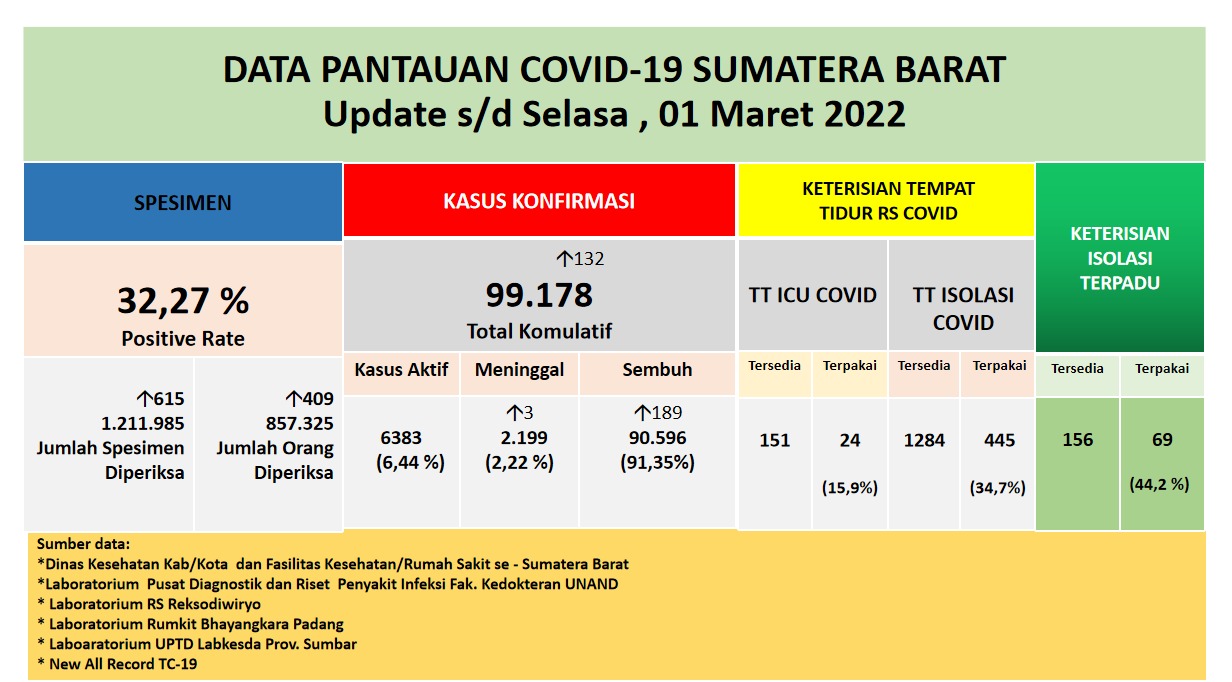 DATA PANTAUAN COVID-19 SUMATERA BARAT
Update s/d Selasa , 01 Maret 2022

SPESIMEN

32,27 %
Positive Rate

↑615
1.211.985
Jumlah Spesimen Diperiksa

↑409
857.325
Jumlah Orang Diperiksa

KASUS KONFIRMASI

↑132
99.178
Total Komulatif

| Kasus Aktif | Meninggal | Sembuh |
|---|---|---|
| 6383 (6,44 %) | ↑3 2.199 (2,22 %) | ↑189 90.596 (91,35%) |

KETERISIAN TEMPAT TIDUR RS COVID

| TT ICU COVID | | TT ISOLASI COVID | |
|---|---|---|---|
| Tersedia | Terpakai | Tersedia | Terpakai |
| 151 | 24 (15,9%) | 1284 | 445 (34,7%) |

KETERISIAN ISOLASI TERPADU

| Tersedia | Terpakai |
|---|---|
| 156 | 69 (44,2 %) |

Sumber data:
*Dinas Kesehatan Kab/Kota dan Fasilitas Kesehatan/Rumah Sakit se - Sumatera Barat
*Laboratorium Pusat Diagnostik dan Riset Penyakit Infeksi Fak. Kedokteran UNAND
* Laboratorium RS Reksodiwiryo
* Laboratorium Rumkit Bhayangkara Padang
* Laboaratorium UPTD Labkesda Prov. Sumbar
* New All Record TC-19